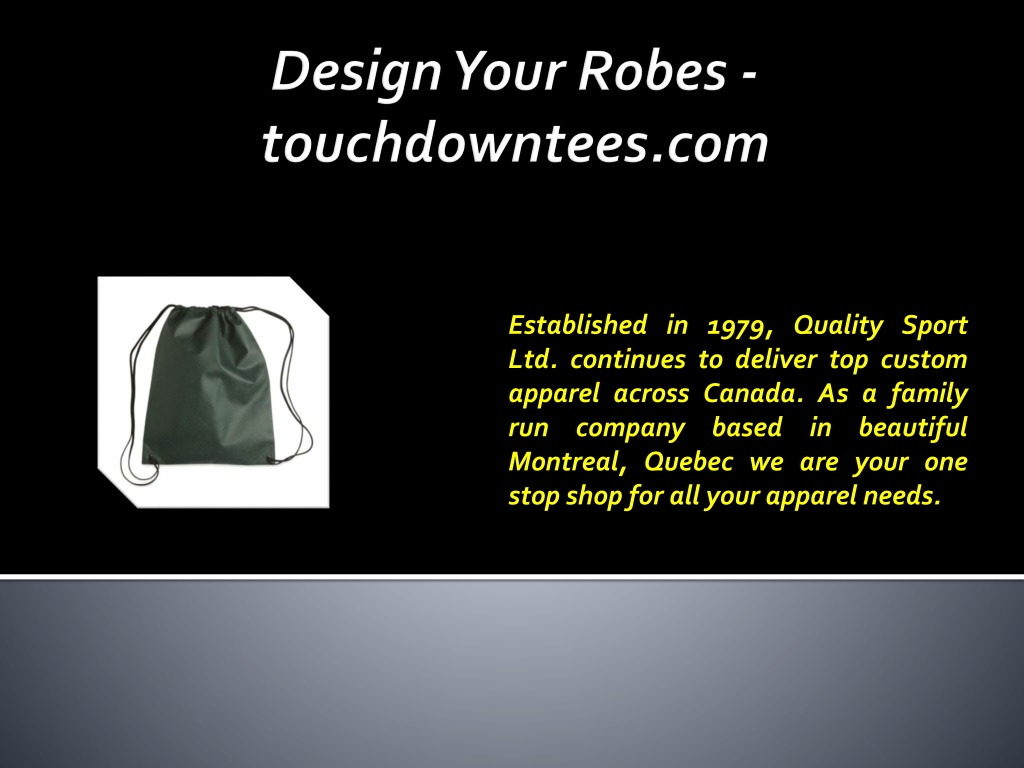 Design Your Robes - touchdowntees.com

Established in 1979, Quality Sport Ltd. continues to deliver top custom apparel across Canada. As a family run company based in beautiful Montreal, Quebec we are your one stop shop for all your apparel needs.